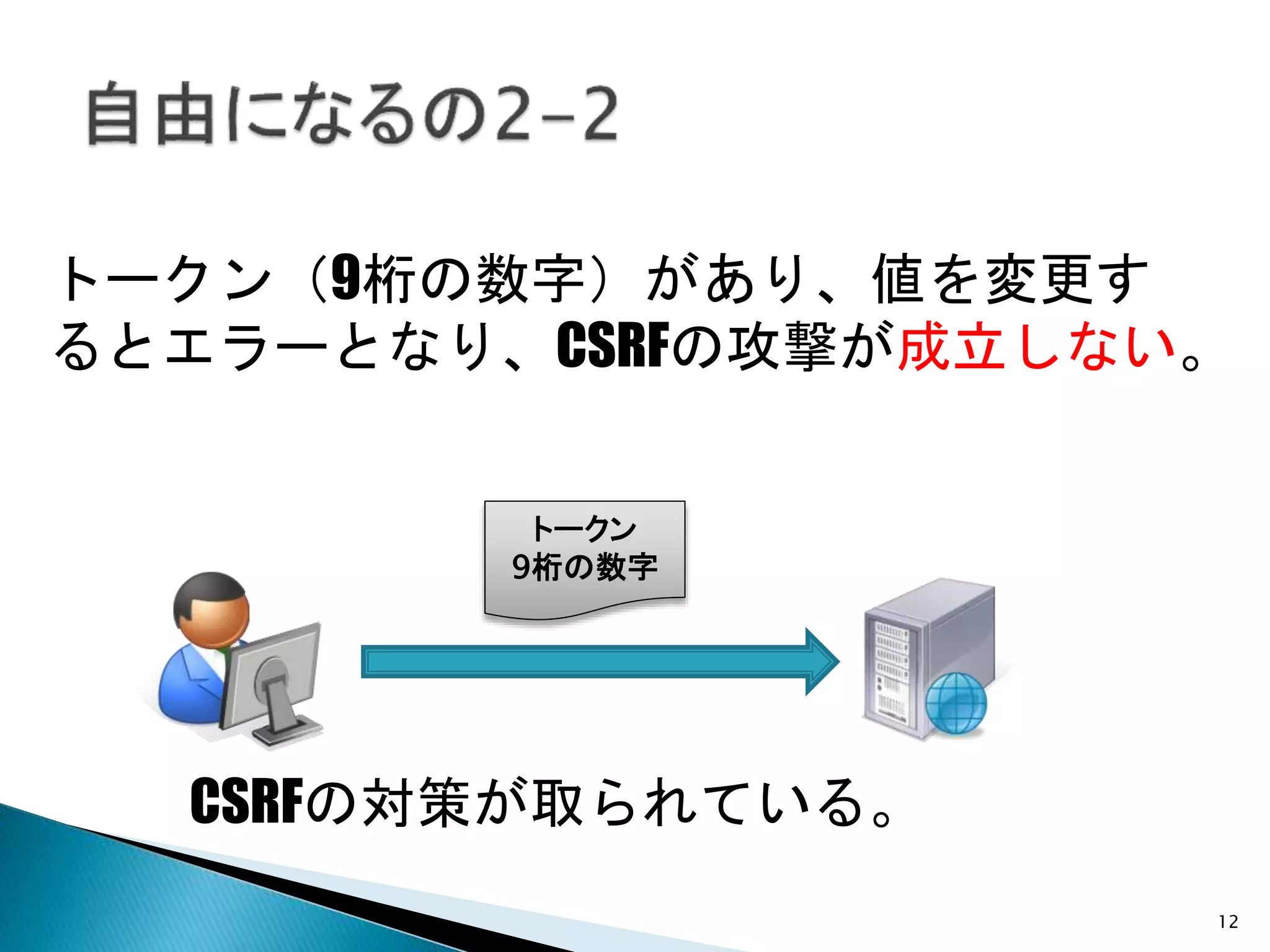 自由になるの2-2

トークン（9桁の数字）があり、値を変更するとエラーとなり、CSRFの攻撃が成立しない。

トークン
9桁の数字

CSRFの対策が取られている。

12